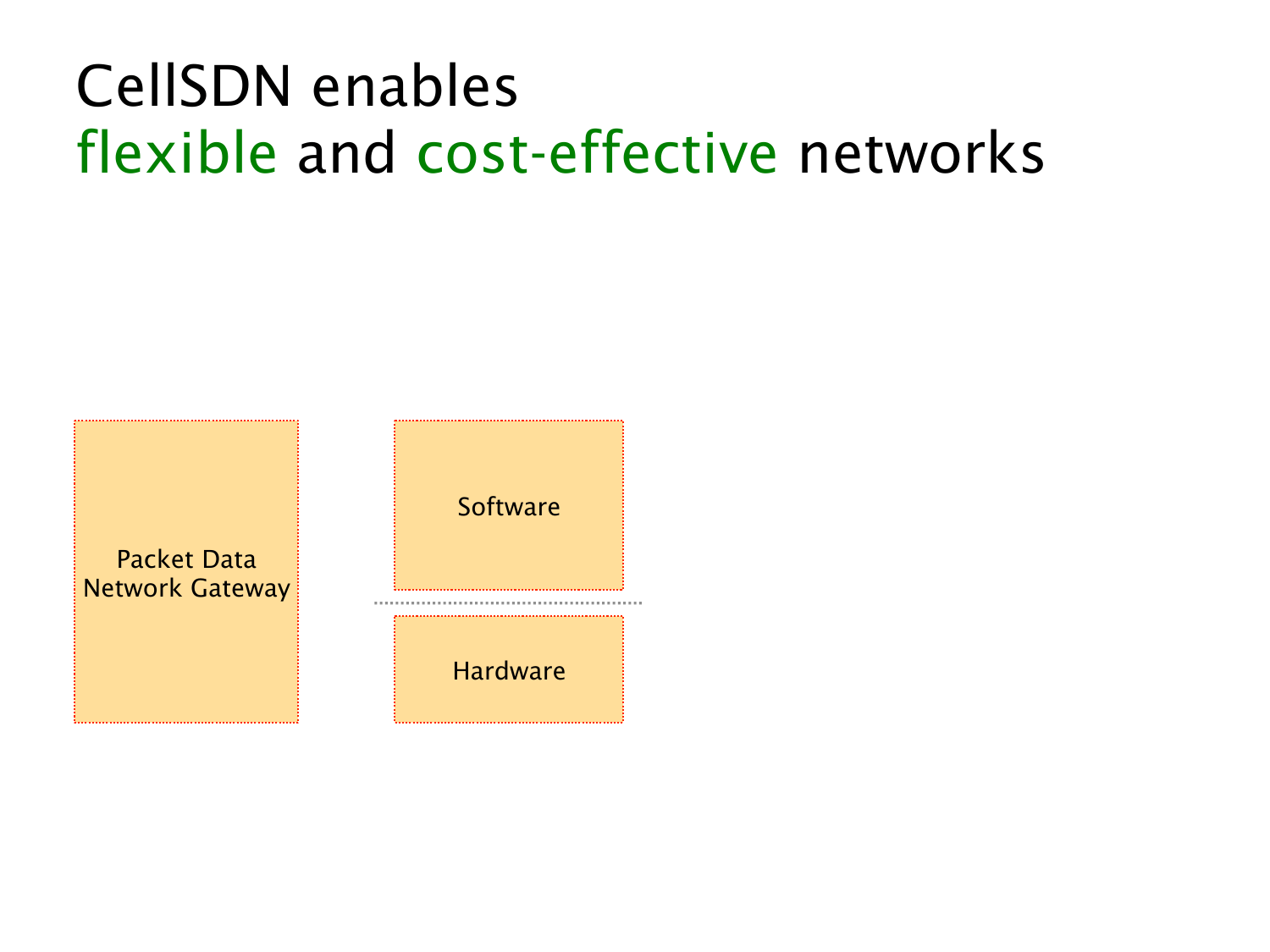 CellSDN enables
flexible and cost-effective networks

Packet Data Network Gateway

Software

Hardware